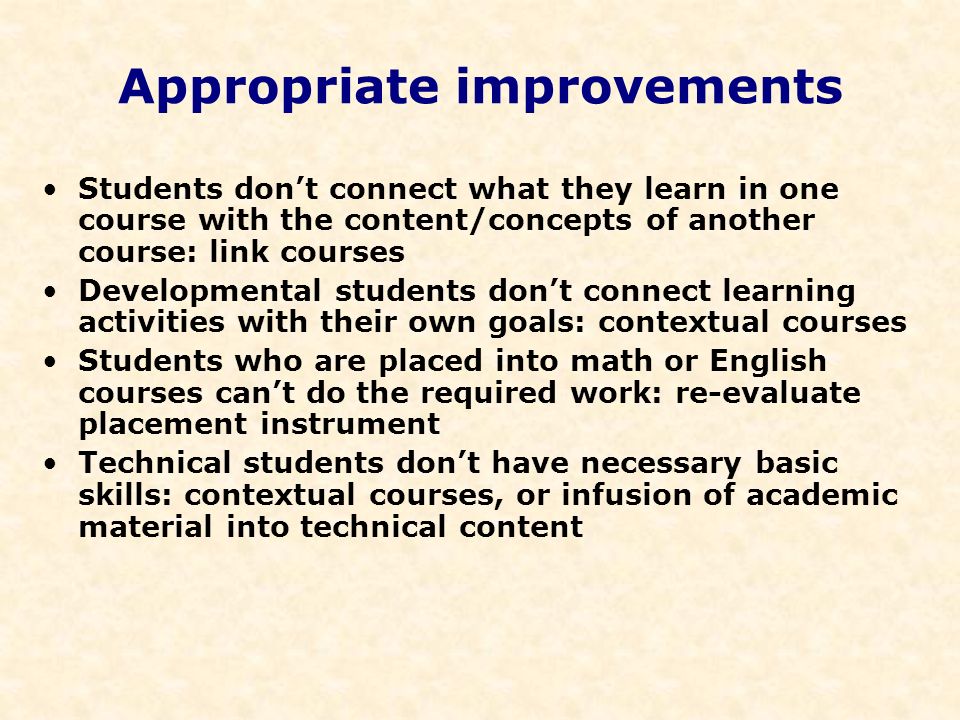 Appropriate improvements

• Students don’t connect what they learn in one course with the content/concepts of another course: link courses
• Developmental students don’t connect learning activities with their own goals: contextual courses
• Students who are placed into math or English courses can’t do the required work: re-evaluate placement instrument
• Technical students don’t have necessary basic skills: contextual courses, or infusion of academic material into technical content